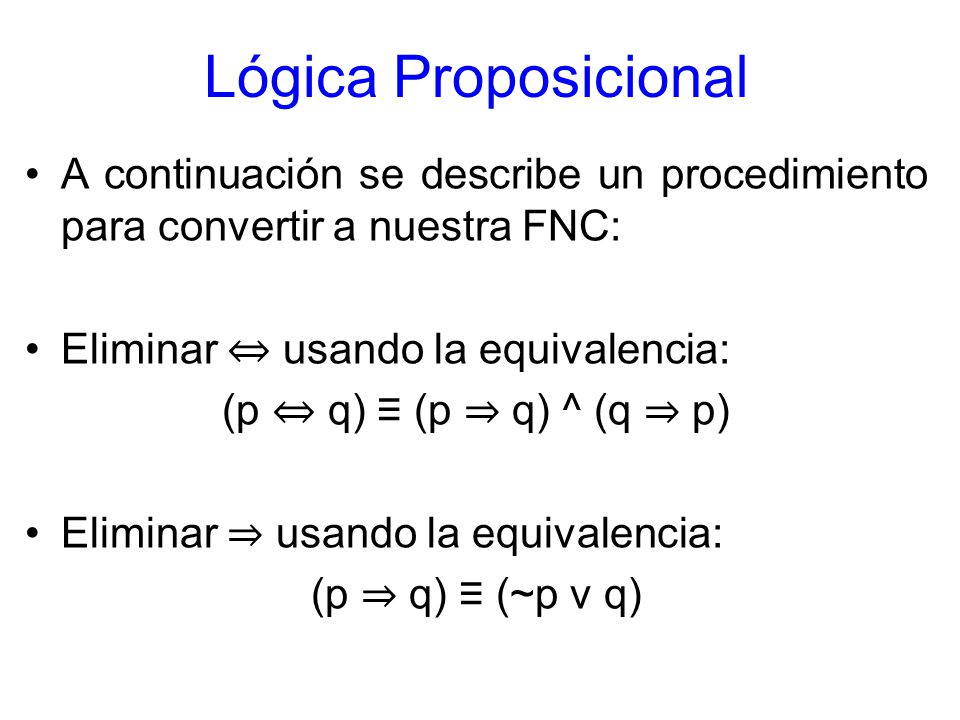 Lógica Proposicional

• A continuación se describe un procedimiento para convertir a nuestra FNC:

• Eliminar $\Leftrightarrow$ usando la equivalencia:
$(p \Leftrightarrow q) \equiv (p \Rightarrow q) \wedge (q \Rightarrow p)$

• Eliminar $\Rightarrow$ usando la equivalencia:
$(p \Rightarrow q) \equiv (\sim p \vee q)$